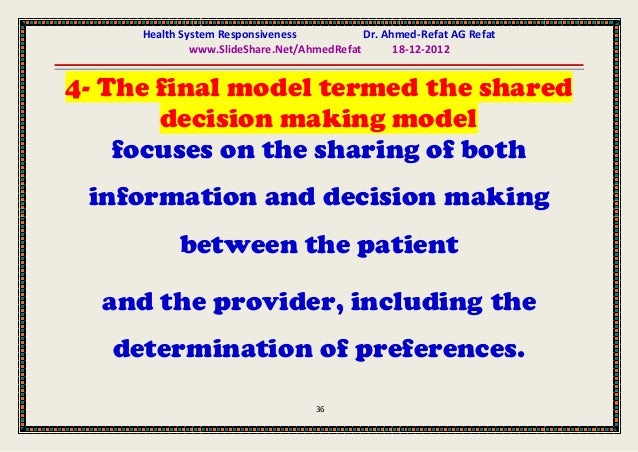 Health System Responsiveness Dr. Ahmed-Refat AG Refat
www.SlideShare.Net/AhmedRefat 18-12-2012

4- The final model termed the shared decision making model

focuses on the sharing of both information and decision making between the patient and the provider, including the determination of preferences.

36